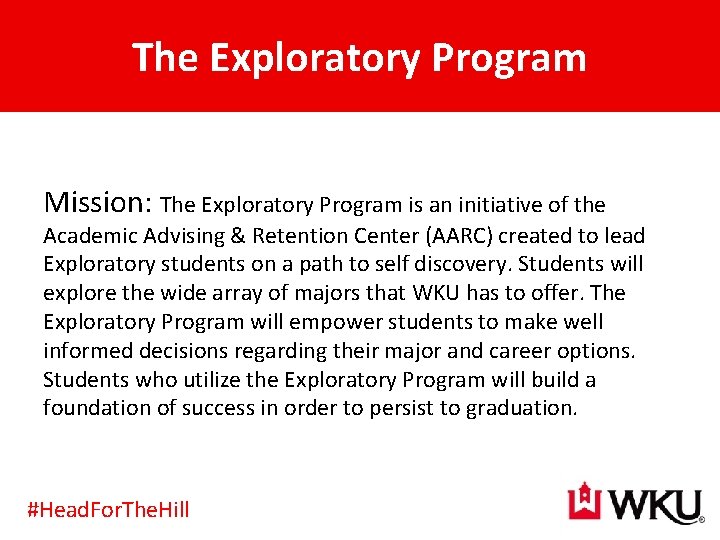 The Exploratory Program

Mission: The Exploratory Program is an initiative of the Academic Advising & Retention Center (AARC) created to lead Exploratory students on a path to self discovery. Students will explore the wide array of majors that WKU has to offer. The Exploratory Program will empower students to make well informed decisions regarding their major and career options. Students who utilize the Exploratory Program will build a foundation of success in order to persist to graduation.

#HeadForTheHill

WKU®